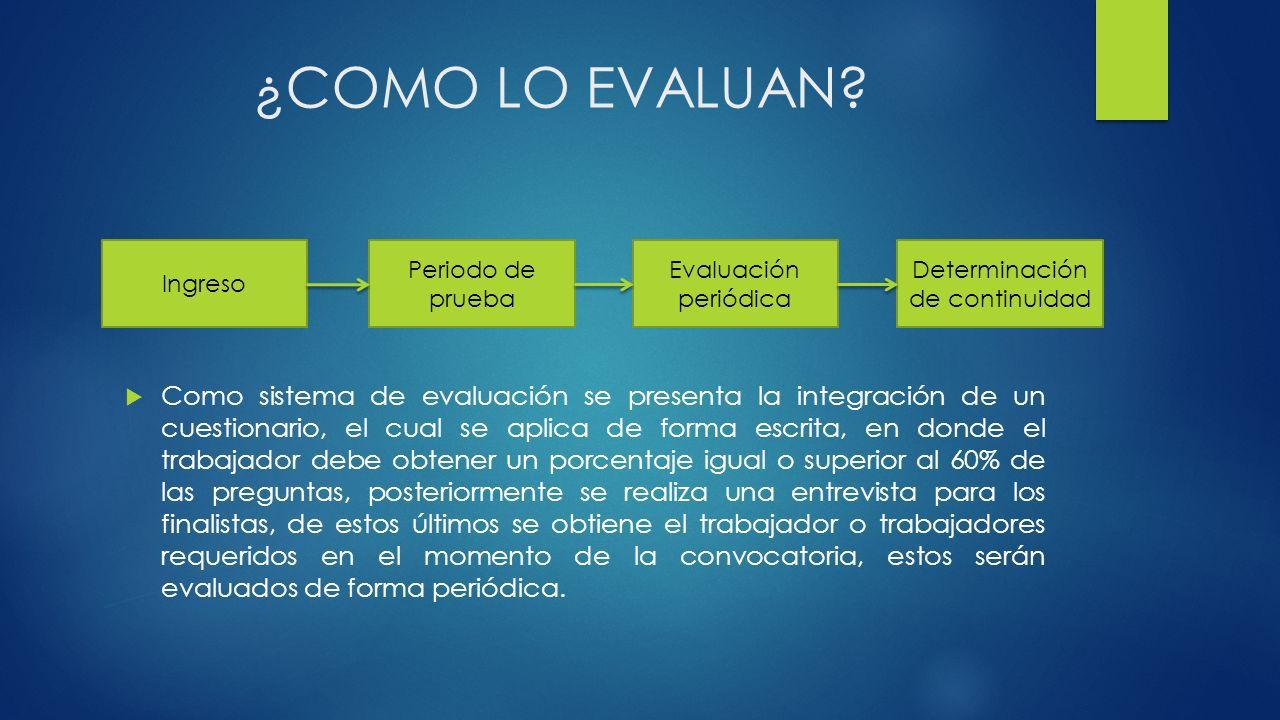 ¿COMO LO EVALUAN?

Ingreso

Periodo de prueba

Evaluación periódica

Determinación de continuidad

Como sistema de evaluación se presenta la integración de un cuestionario, el cual se aplica de forma escrita, en donde el trabajador debe obtener un porcentaje igual o superior al 60% de las preguntas, posteriormente se realiza una entrevista para los finalistas, de estos últimos se obtiene el trabajador o trabajadores requeridos en el momento de la convocatoria, estos serán evaluados de forma periódica.